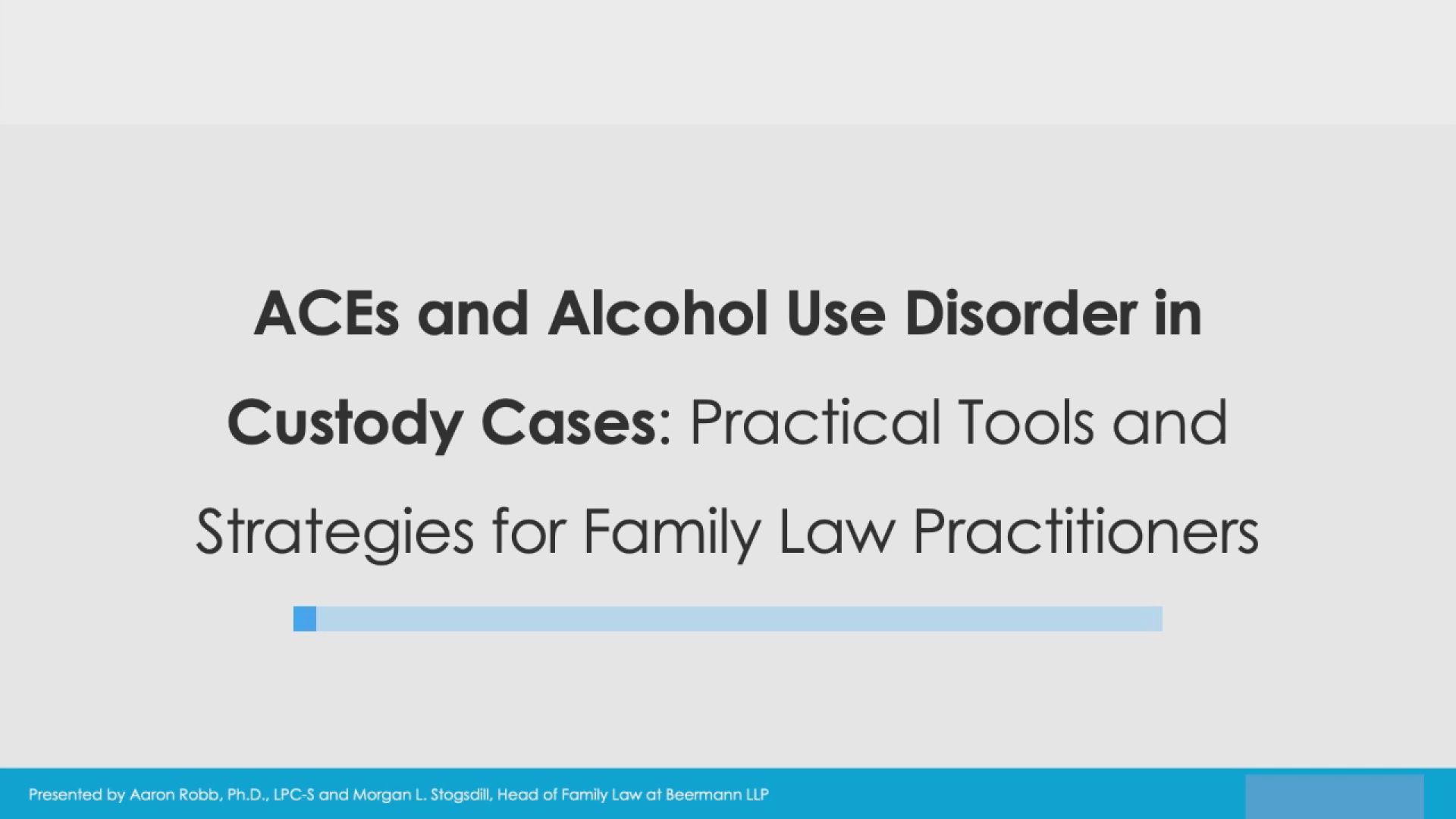 ACEs and Alcohol Use Disorder in Custody Cases: Practical Tools and Strategies for Family Law Practitioners

Presented by Aaron Robb, Ph.D., LPC-S and Morgan L. Stogsdill, Head of Family Law at Beermann LLP